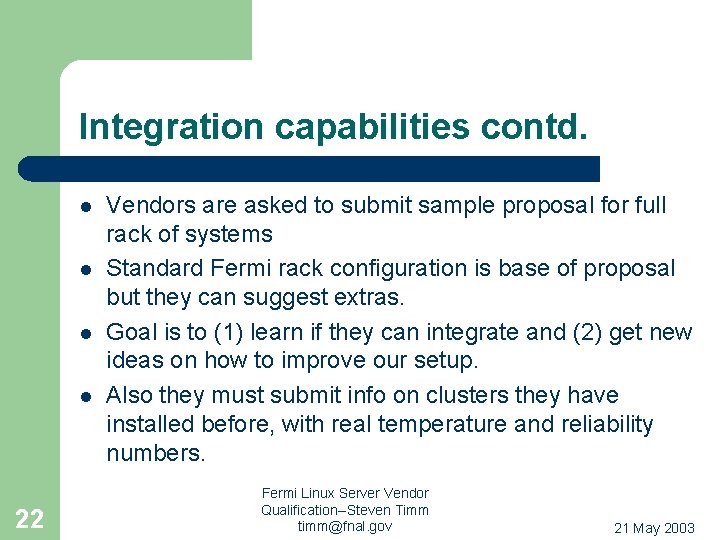 Integration capabilities contd.

- Vendors are asked to submit sample proposal for full rack of systems
- Standard Fermi rack configuration is base of proposal but they can suggest extras.
- Goal is to (1) learn if they can integrate and (2) get new ideas on how to improve our setup.
- Also they must submit info on clusters they have installed before, with real temperature and reliability numbers.

22

Fermi Linux Server Vendor Qualification–Steven Timm timm@fnal.gov

21 May 2003